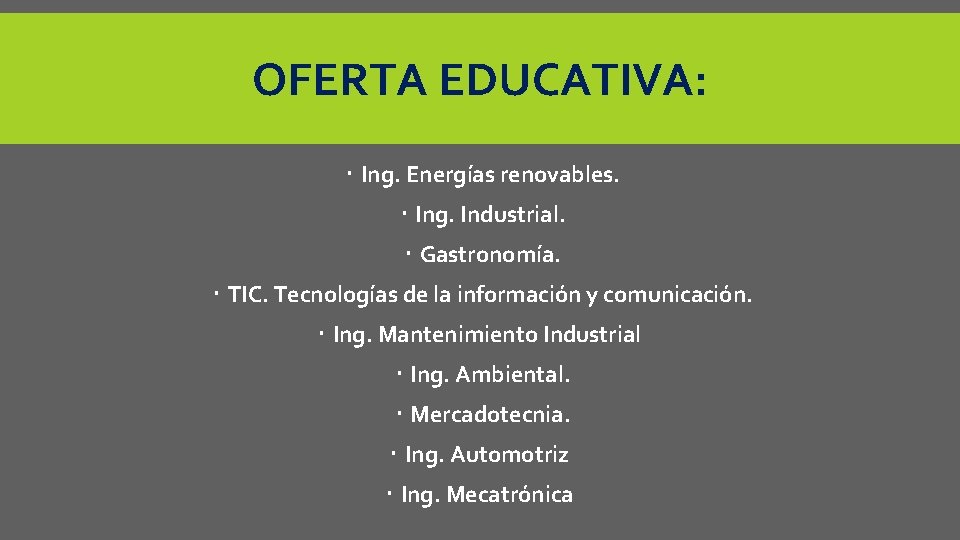 OFERTA EDUCATIVA:

· Ing. Energías renovables.
· Ing. Industrial.
· Gastronomía.
· TIC. Tecnologías de la información y comunicación.
· Ing. Mantenimiento Industrial
· Ing. Ambiental.
· Mercadotecnia.
· Ing. Automotriz
· Ing. Mecatrónica